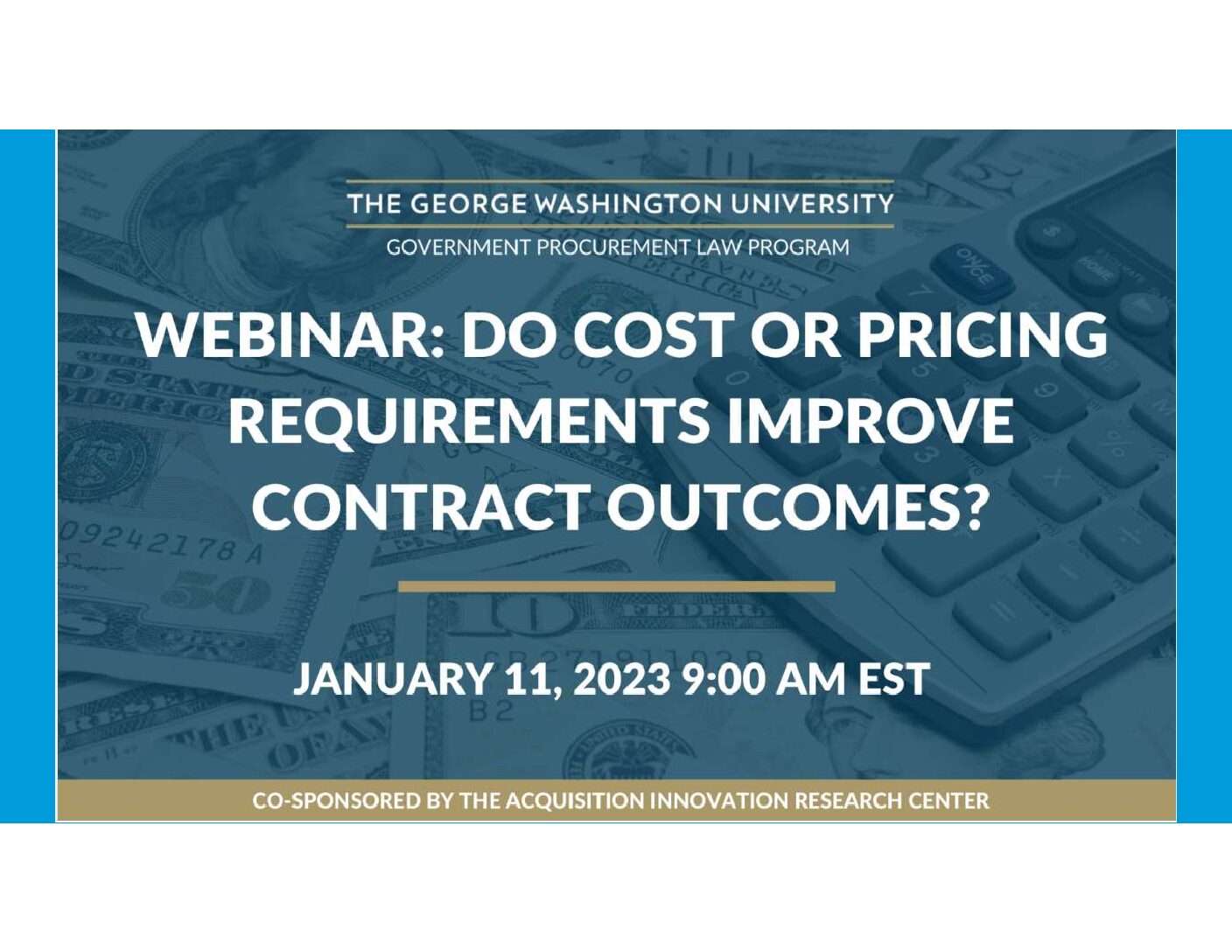 THE GEORGE WASHINGTON UNIVERSITY

GOVERNMENT PROCUREMENT LAW PROGRAM

WEBINAR: DO COST OR PRICING REQUIREMENTS IMPROVE CONTRACT OUTCOMES?

JANUARY 11, 2023 9:00 AM EST

CO-SPONSORED BY THE ACQUISITION INNOVATION RESEARCH CENTER